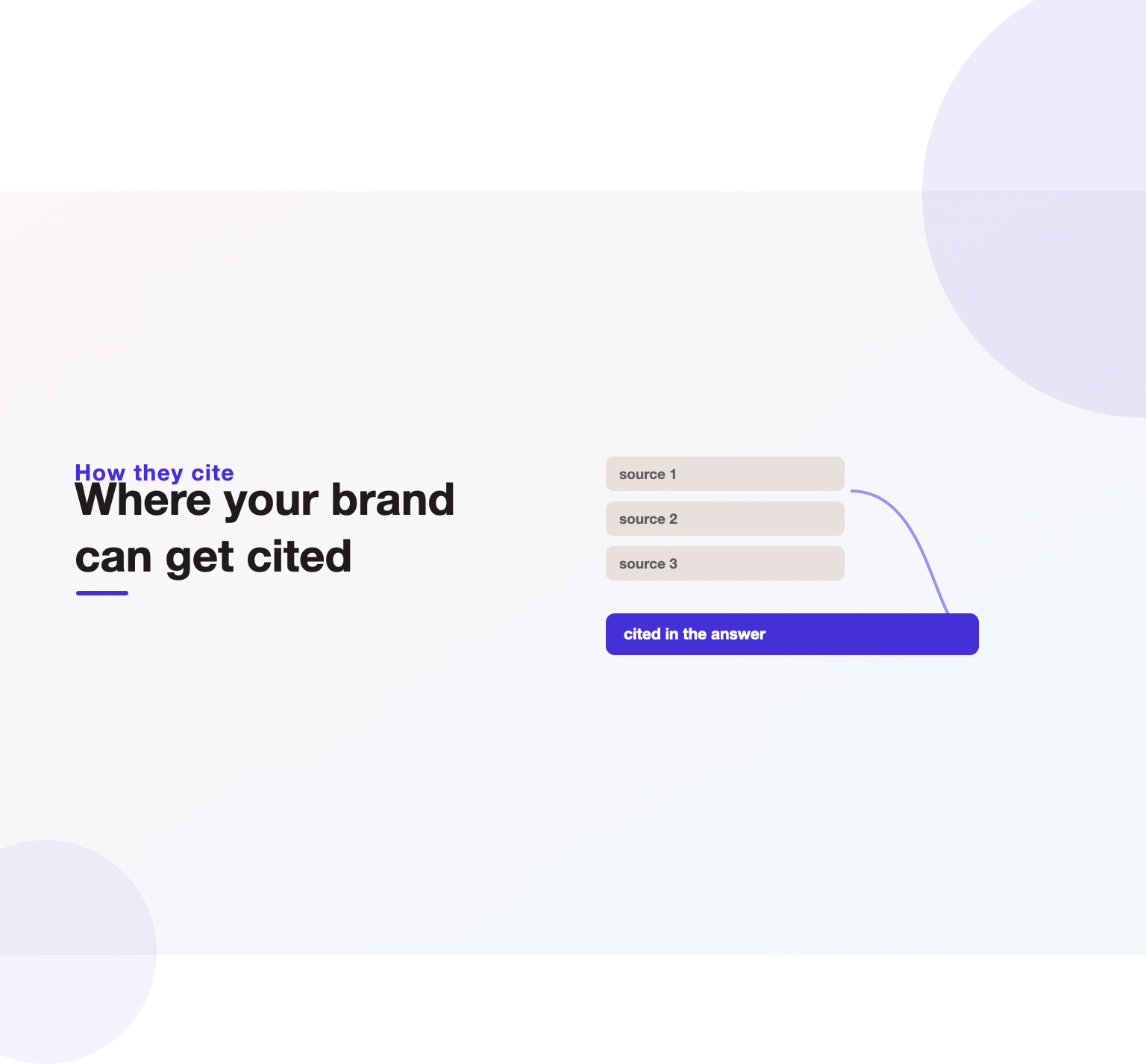 How they cite
Where your brand can get cited

source 1
source 2
source 3
cited in the answer